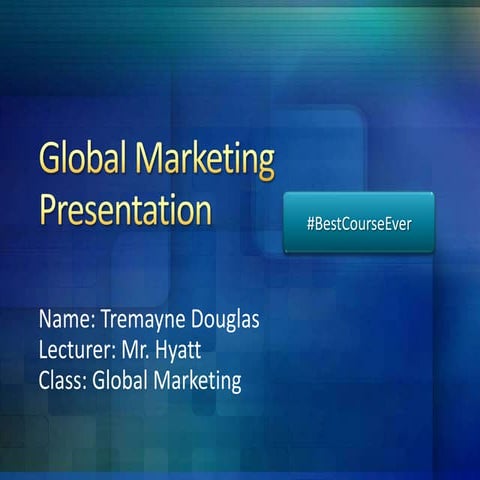 Global Marketing Presentation

#BestCourseEver

Name: Tremayne Douglas
Lecturer: Mr. Hyatt
Class: Global Marketing